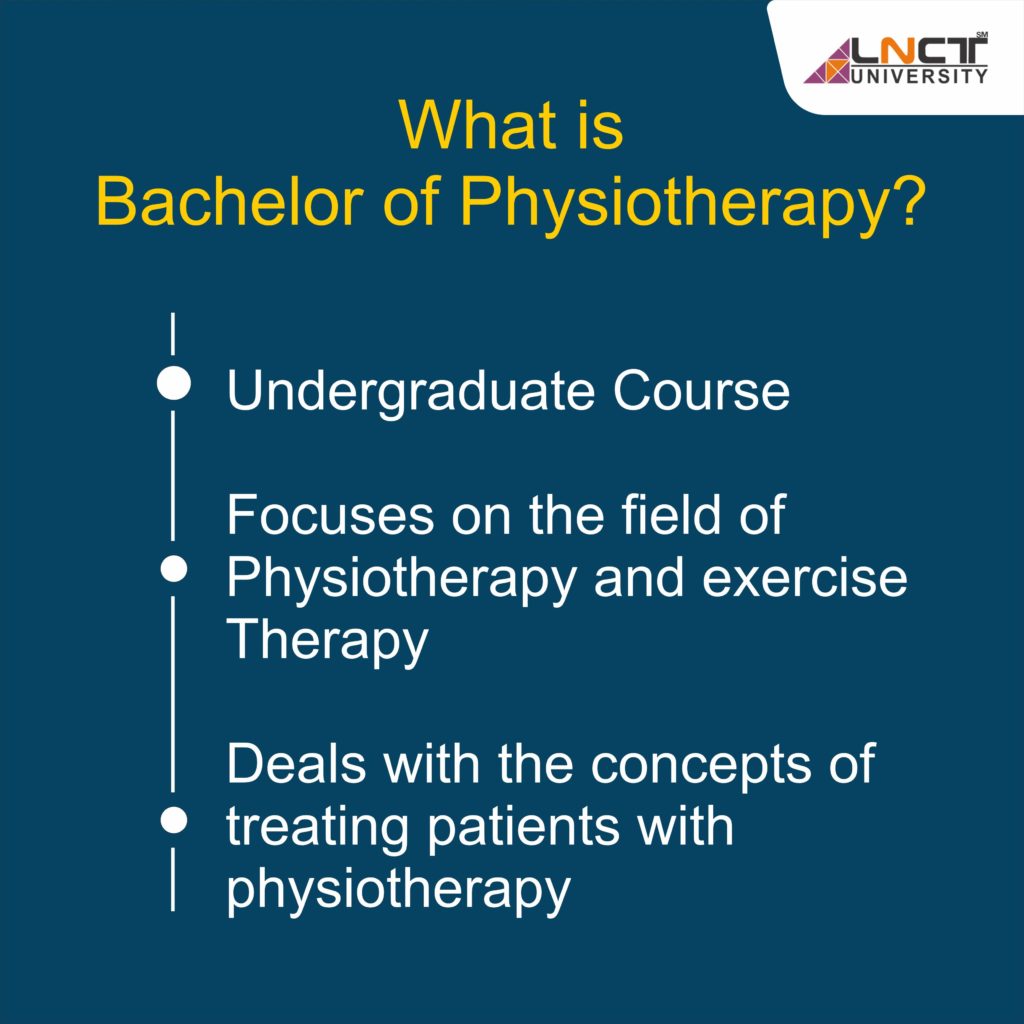 LNCT SM
UNIVERSITY

What is
Bachelor of Physiotherapy?

Undergraduate Course

Focuses on the field of Physiotherapy and exercise Therapy

Deals with the concepts of treating patients with physiotherapy